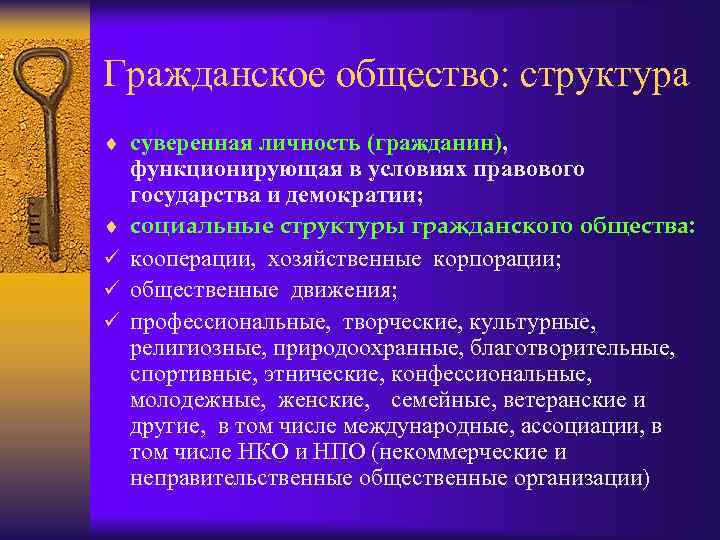 Гражданское общество: структура

♦ суверенная личность (гражданин), функционирующая в условиях правового государства и демократии;

♦ социальные структуры гражданского общества:

✓ кооперации, хозяйственные корпорации;

✓ общественные движения;

✓ профессиональные, творческие, культурные, религиозные, природоохранные, благотворительные, спортивные, этнические, конфессиональные, молодежные, женские, семейные, ветеранские и другие, в том числе международные, ассоциации, в том числе НКО и НПО (некоммерческие и неправительственные общественные организации)